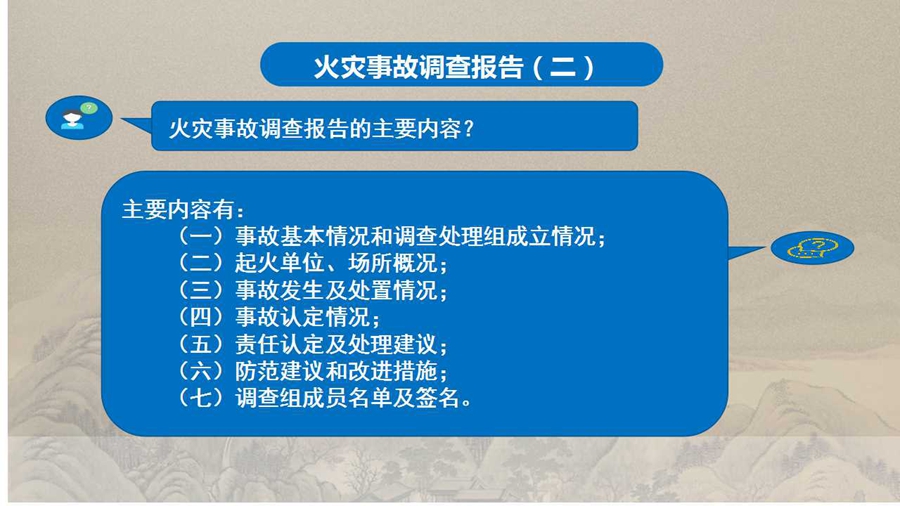 火灾事故调查报告（二）

火灾事故调查报告的主要内容？

主要内容有：
（一）事故基本情况和调查处理组成立情况；
（二）起火单位、场所概况；
（三）事故发生及处置情况；
（四）事故认定情况；
（五）责任认定及处理建议；
（六）防范建议和改进措施；
（七）调查组成员名单及签名。